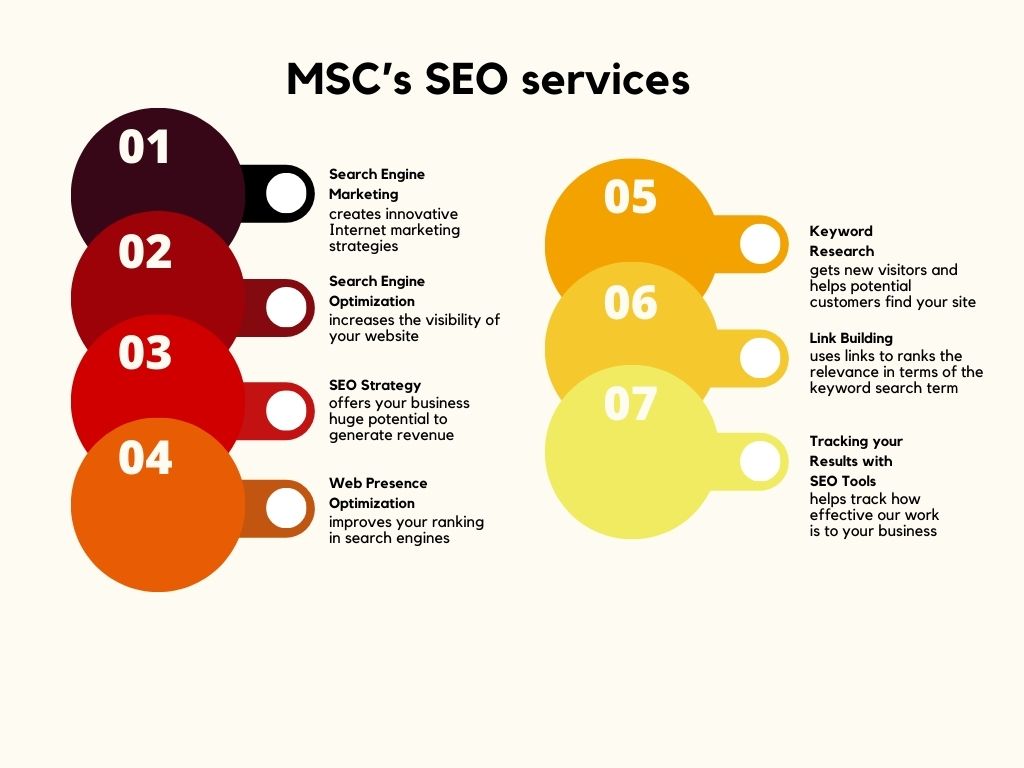 MSC's SEO services

01

Search Engine Marketing
creates innovative Internet marketing strategies

02

Search Engine Optimization
increases the visibility of your website

03

SEO Strategy
offers your business huge potential to generate revenue

04

Web Presence Optimization
improves your ranking in search engines

05

Keyword Research
gets new visitors and helps potential customers find your site

06

Link Building
uses links to ranks the relevance in terms of the keyword search term

07

Tracking your Results with SEO Tools
helps track how effective our work is to your business